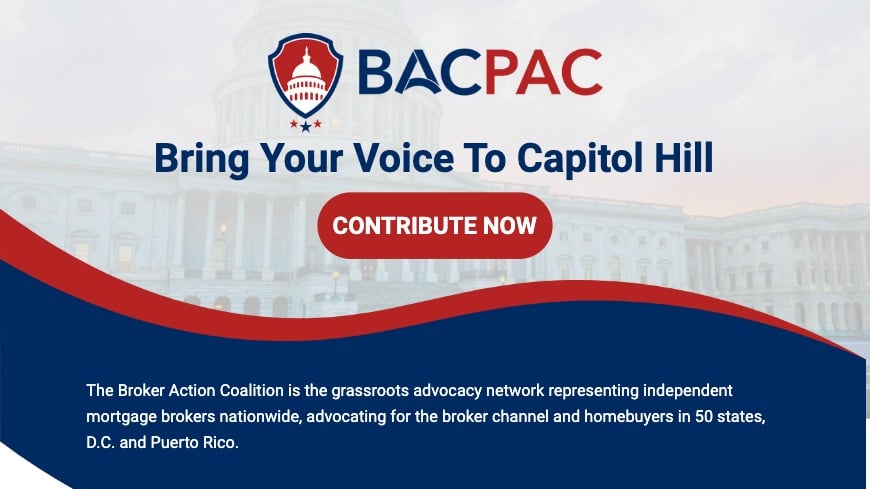 BACPAC

Bring Your Voice To Capitol Hill

CONTRIBUTE NOW

The Broker Action Coalition is the grassroots advocacy network representing independent mortgage brokers nationwide, advocating for the broker channel and homebuyers in 50 states, D.C. and Puerto Rico.